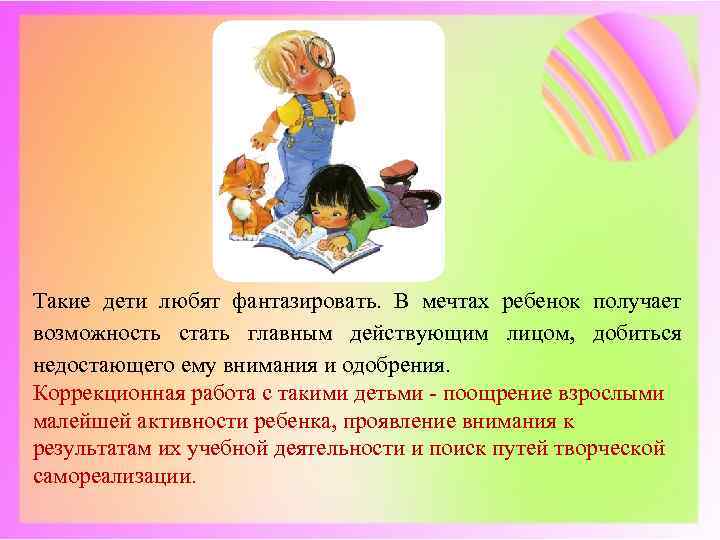 Такие дети любят фантазировать. В мечтах ребенок получает возможность стать главным действующим лицом, добиться недостающего ему внимания и одобрения.

Коррекционная работа с такими детьми - поощрение взрослыми малейшей активности ребенка, проявление внимания к результатам их учебной деятельности и поиск путей творческой самореализации.